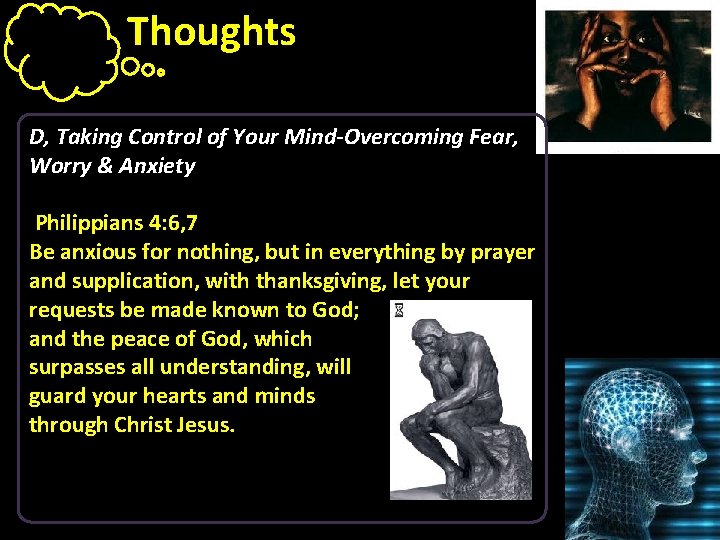 Thoughts

D, Taking Control of Your Mind-Overcoming Fear, Worry & Anxiety

Philippians 4:6,7
Be anxious for nothing, but in everything by prayer and supplication, with thanksgiving, let your requests be made known to God;
and the peace of God, which surpasses all understanding, will guard your hearts and minds through Christ Jesus.